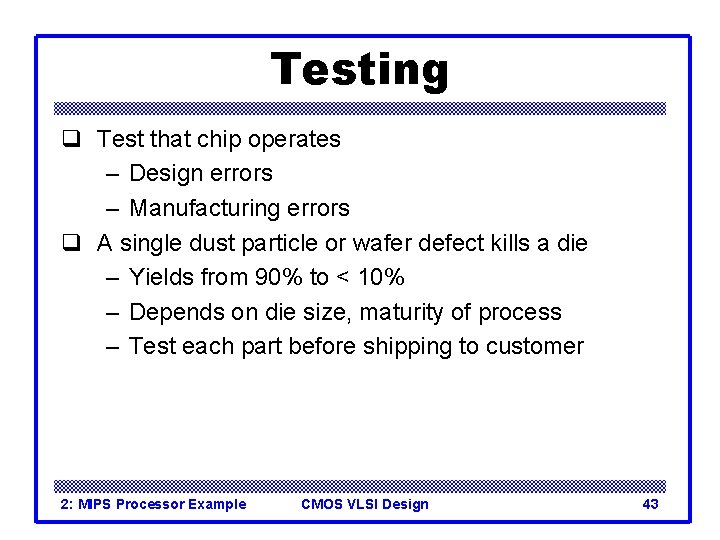 Testing

❑ Test that chip operates
– Design errors
– Manufacturing errors

❑ A single dust particle or wafer defect kills a die
– Yields from 90% to < 10%
– Depends on die size, maturity of process
– Test each part before shipping to customer

2: MIPS Processor Example CMOS VLSI Design 43